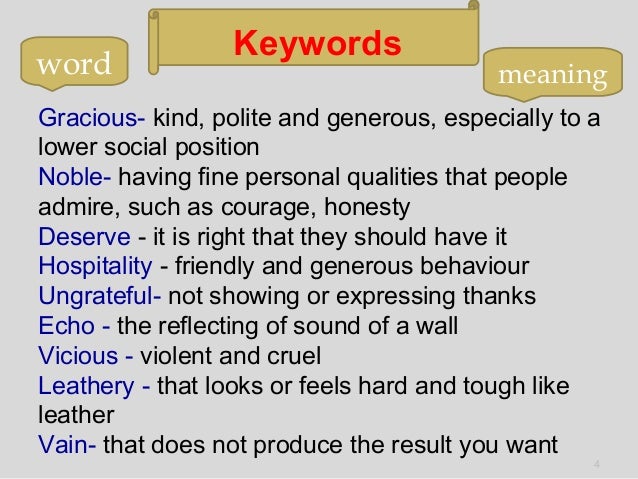 word

Keywords

meaning

Gracious- kind, polite and generous, especially to a lower social position
Noble- having fine personal qualities that people admire, such as courage, honesty
Deserve - it is right that they should have it
Hospitality - friendly and generous behaviour
Ungrateful- not showing or expressing thanks
Echo - the reflecting of sound of a wall
Vicious - violent and cruel
Leathery - that looks or feels hard and tough like leather
Vain- that does not produce the result you want

4